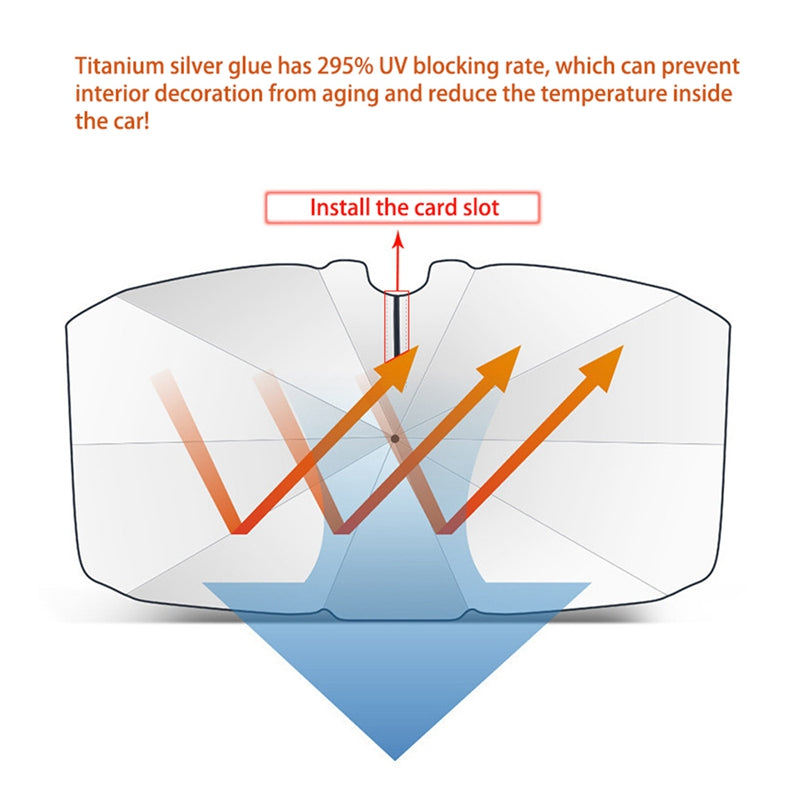 Titanium silver glue has 295% UV blocking rate, which can prevent interior decoration from aging and reduce the temperature inside the car!

Install the card slot